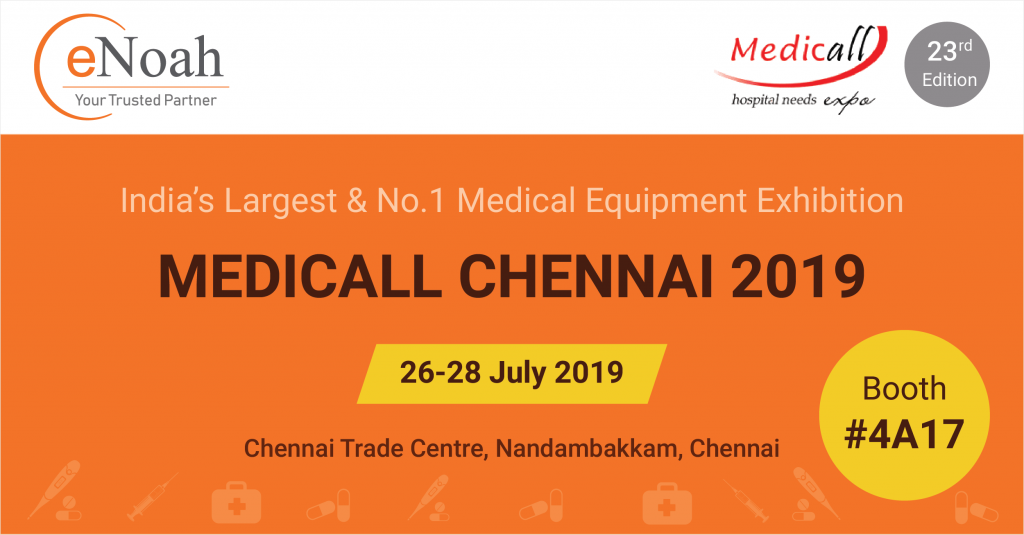 eNoah
Your Trusted Partner

Medicall
hospital needs expo

23rd Edition

India's Largest & No.1 Medical Equipment Exhibition

MEDICALL CHENNAI 2019

26-28 July 2019

Chennai Trade Centre, Nandambakkam, Chennai

Booth #4A17